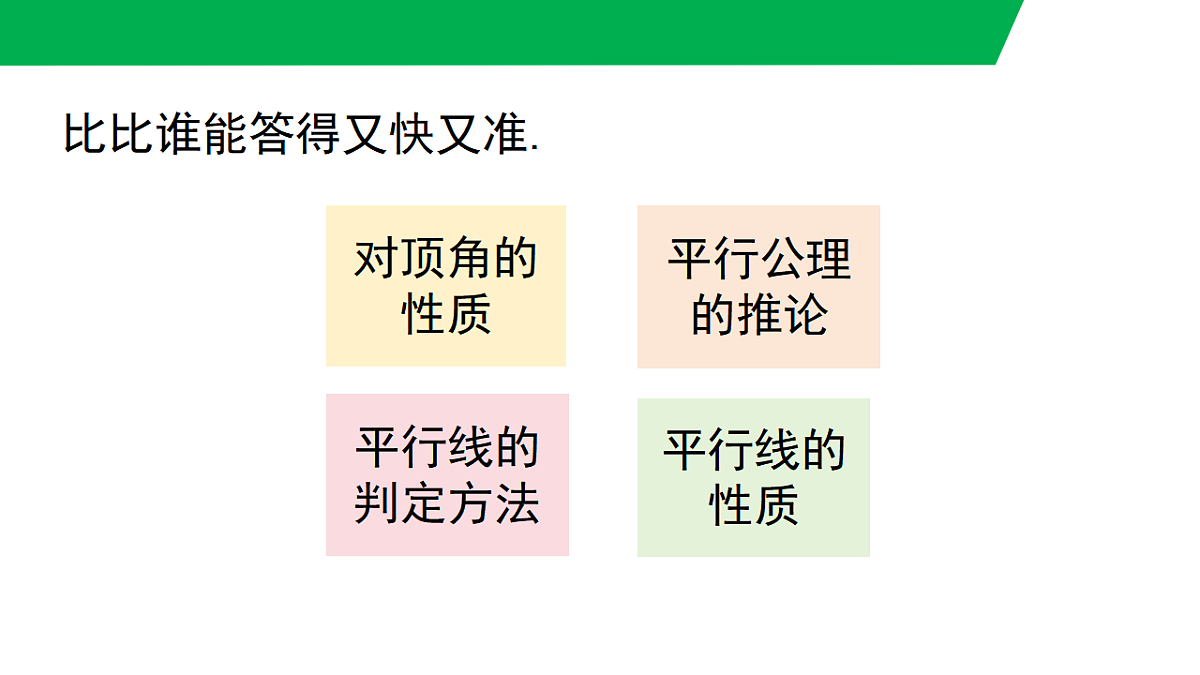 比比谁能答得又快又准.

对顶角的性质

平行公理的推论

平行线的判定方法

平行线的性质